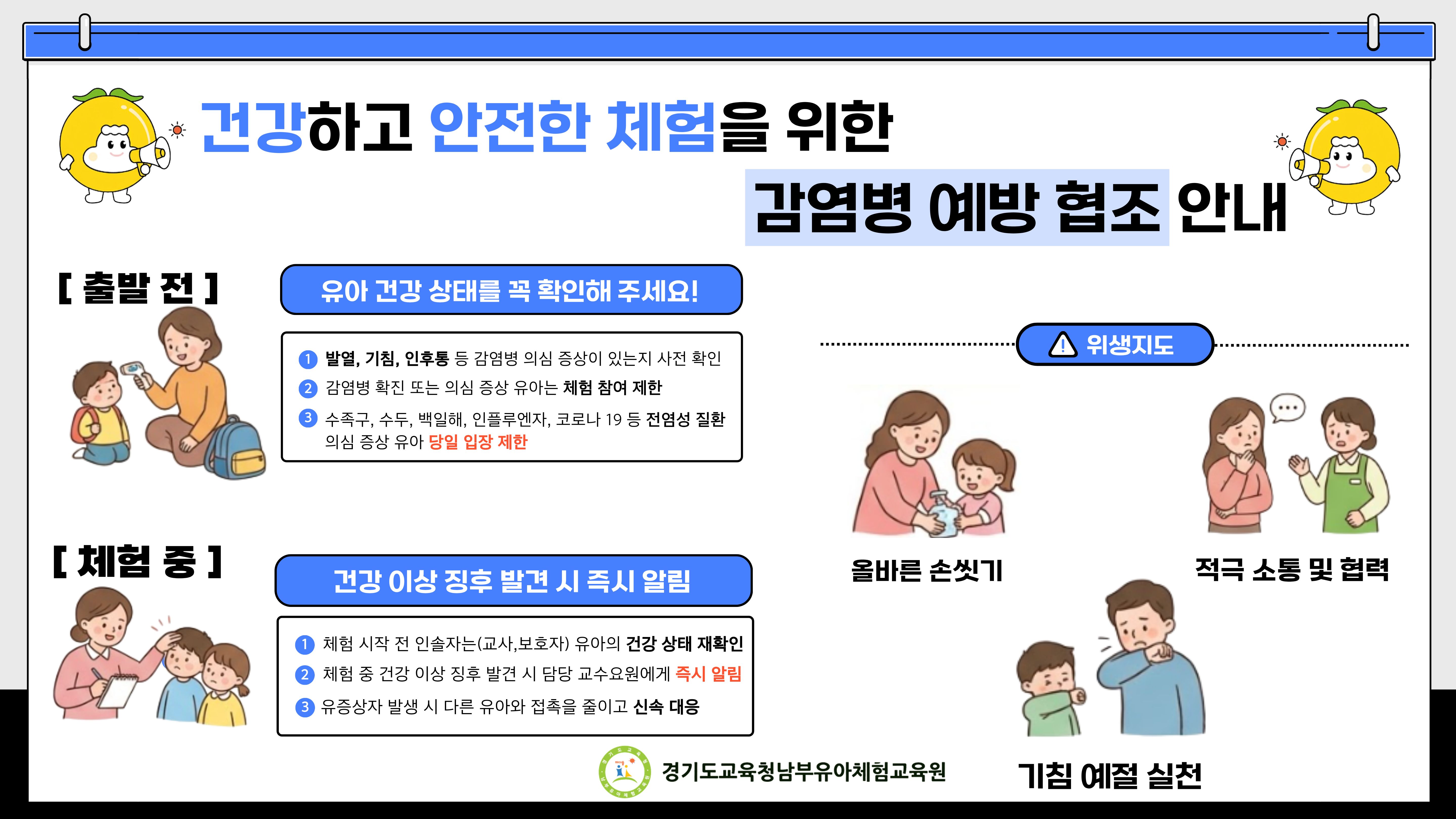 건강하고 안전한 체험을 위한
감염병 예방 협조 안내

[ 출발 전 ]

유아 건강 상태를 꼭 확인해 주세요!

1 발열, 기침, 인후통 등 감염병 의심 증상이 있는지 사전 확인
2 감염병 확진 또는 의심 증상 유아는 체험 참여 제한
3 수족구, 수두, 백일해, 인플루엔자, 코로나 19 등 전염성 질환 의심 증상 유아 당일 입장 제한

[ 체험 중 ]

건강 이상 징후 발견 시 즉시 알림

1 체험 시작 전 인솔자는(교사,보호자) 유아의 건강 상태 재확인
2 체험 중 건강 이상 징후 발견 시 담당 교수요원에게 즉시 알림
3 유증상자 발생 시 다른 유아와 접촉을 줄이고 신속 대응

위생지도

올바른 손씻기

적극 소통 및 협력

기침 예절 실천

경기도교육청남부유아체험교육원